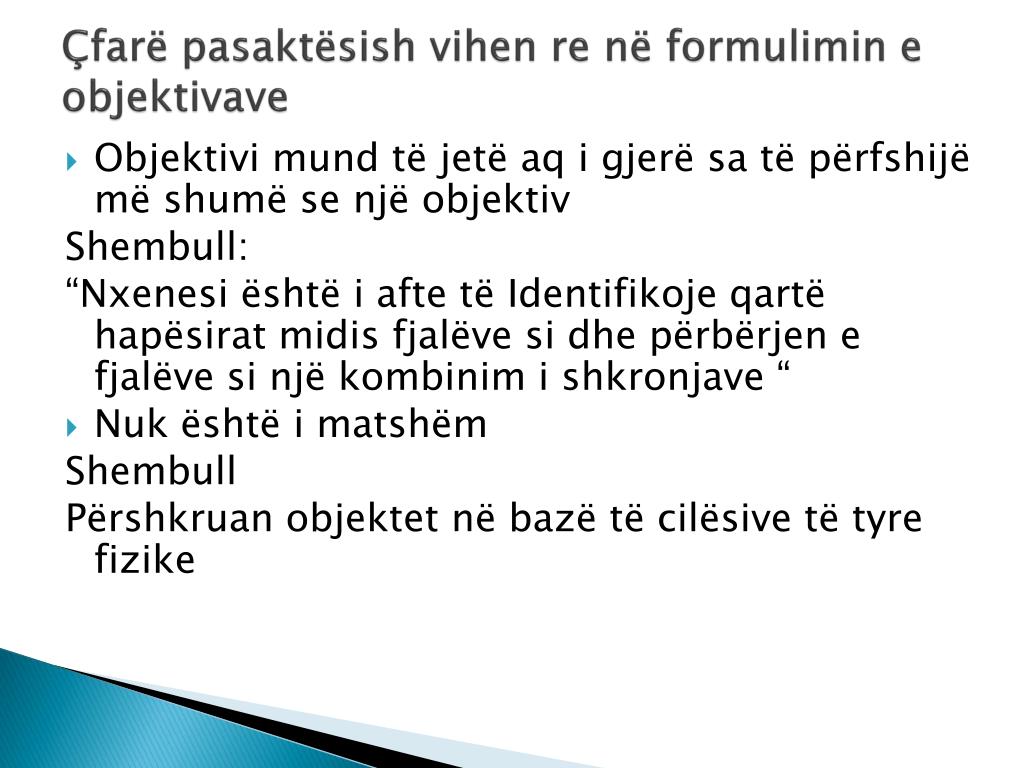 Çfarë pasaktësish vihen re në formulimin e objektivave

Objektivi mund të jetë aq i gjerë sa të përfshijë më shumë se një objektiv

Shembull:

“Nxenesi është i afte të Identifikoje qartë hapësirat midis fjalëve si dhe përbërjen e fjalëve si një kombinim i shkronjave “

Nuk është i matshëm

Shembull

Përshkruan objektet në bazë të cilësive të tyre fizike